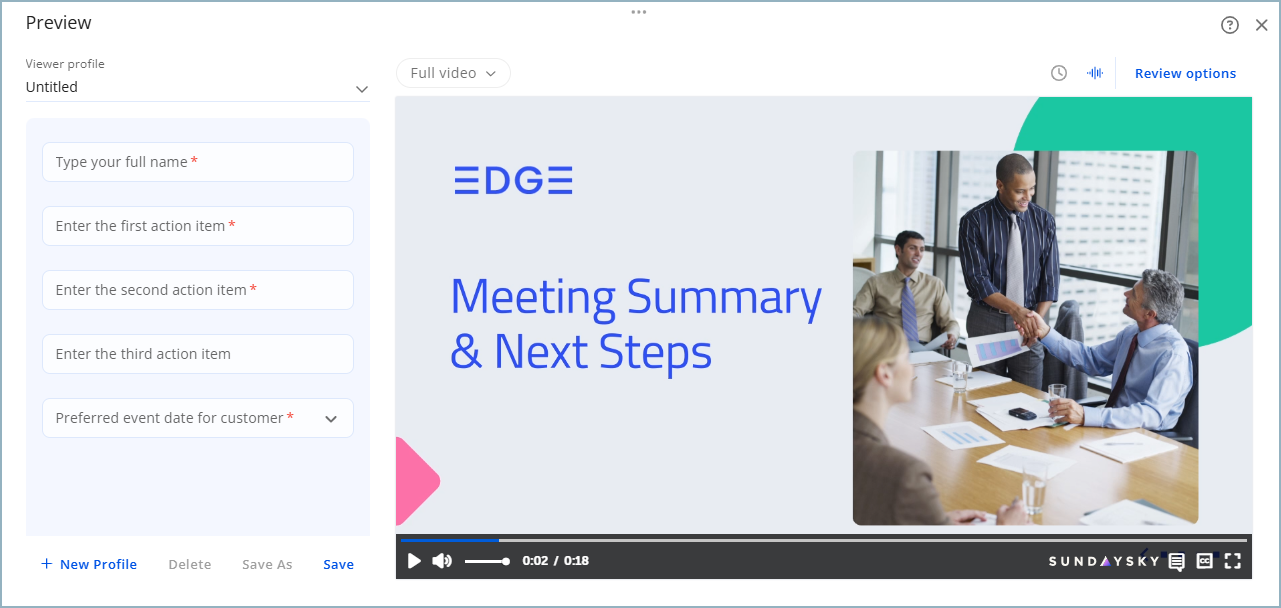 Preview

Viewer profile
Untitled

Type your full name *

Enter the first action item *

Enter the second action item *

Enter the third action item

Preferred event date for customer *

+ New Profile Delete Save As Save

Full video

Review options

EDGE

Meeting Summary & Next Steps

0:02 / 0:18

SUNDAYSKY